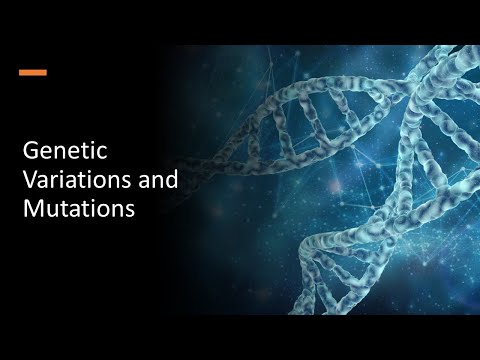 Genetic Variations and Mutations